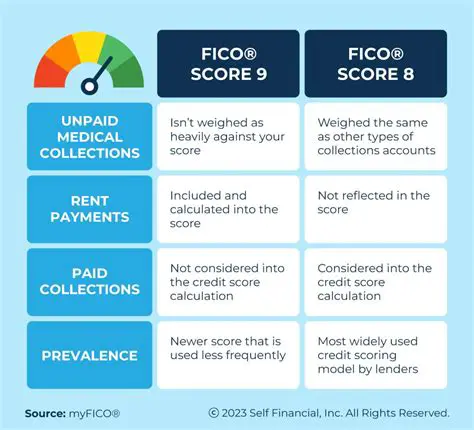 |  | FICO® SCORE 9 | FICO® SCORE 8 |
|---|---|---|
| UNPAID MEDICAL COLLECTIONS | Isn't weighed as heavily against your score | Weighed the same as other types of collections accounts |
| RENT PAYMENTS | Included and calculated into the score | Not reflected in the score |
| PAID COLLECTIONS | Not considered into the credit score calculation | Considered into the credit score calculation |
| PREVALENCE | Newer score that is used less frequently | Most widely used credit scoring model by lenders |

Source: myFICO®

© 2023 Self Financial, Inc. All Rights Reserved.